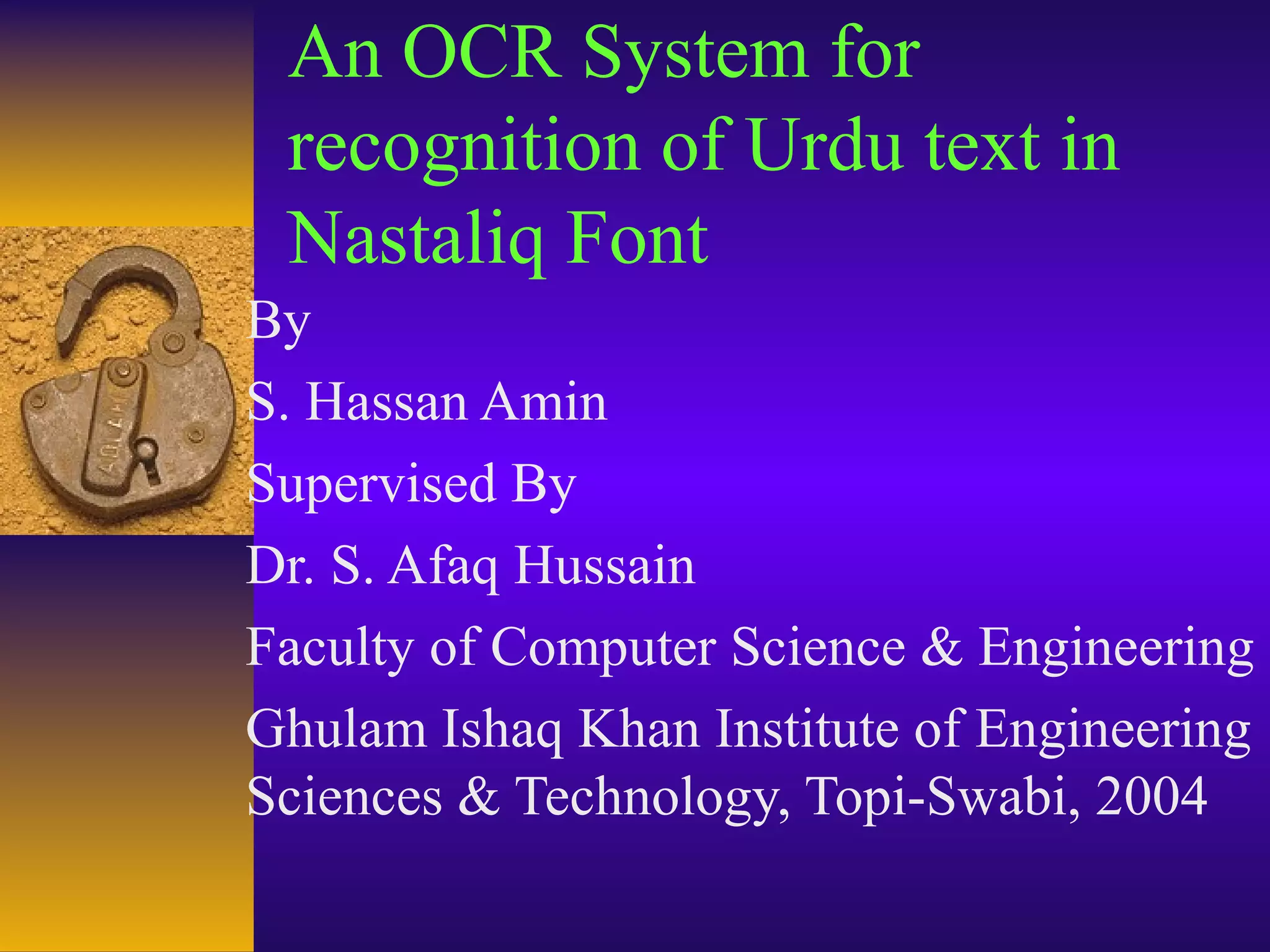 An OCR System for recognition of Urdu text in Nastaliq Font

By

S. Hassan Amin

Supervised By

Dr. S. Afaq Hussain

Faculty of Computer Science & Engineering

Ghulam Ishaq Khan Institute of Engineering Sciences & Technology, Topi-Swabi, 2004